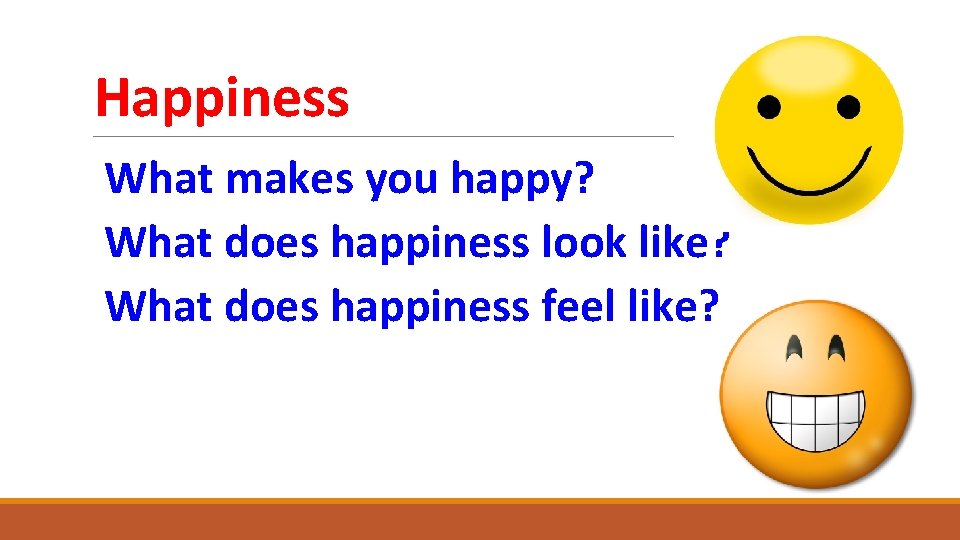 Happiness

What makes you happy?
What does happiness look like?
What does happiness feel like?